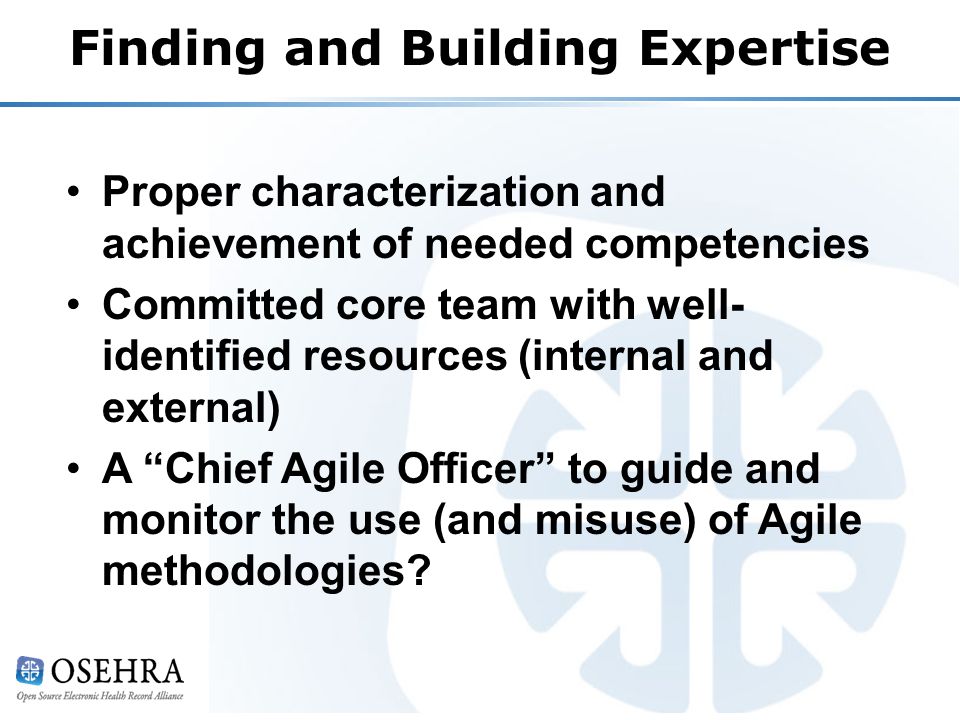 Finding and Building Expertise

• Proper characterization and achievement of needed competencies
• Committed core team with well-identified resources (internal and external)
• A “Chief Agile Officer” to guide and monitor the use (and misuse) of Agile methodologies?

OSEHRA
Open Source Electronic Health Record Alliance